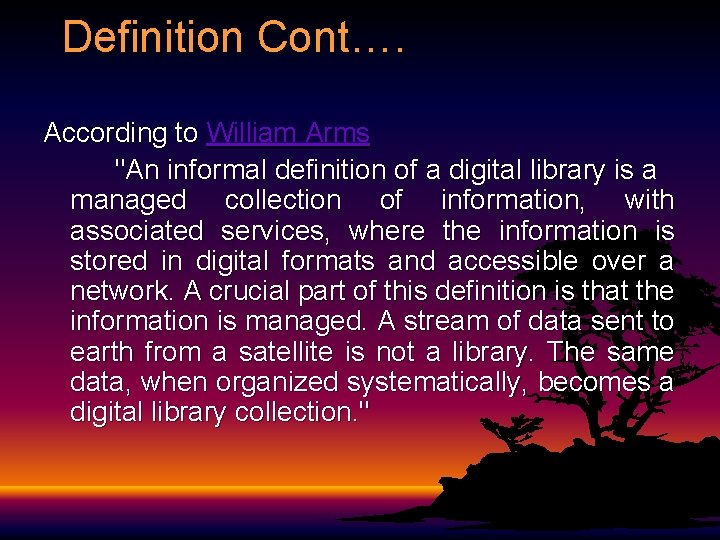 Definition Cont….

According to William Arms

"An informal definition of a digital library is a managed collection of information, with associated services, where the information is stored in digital formats and accessible over a network. A crucial part of this definition is that the information is managed. A stream of data sent to earth from a satellite is not a library. The same data, when organized systematically, becomes a digital library collection."